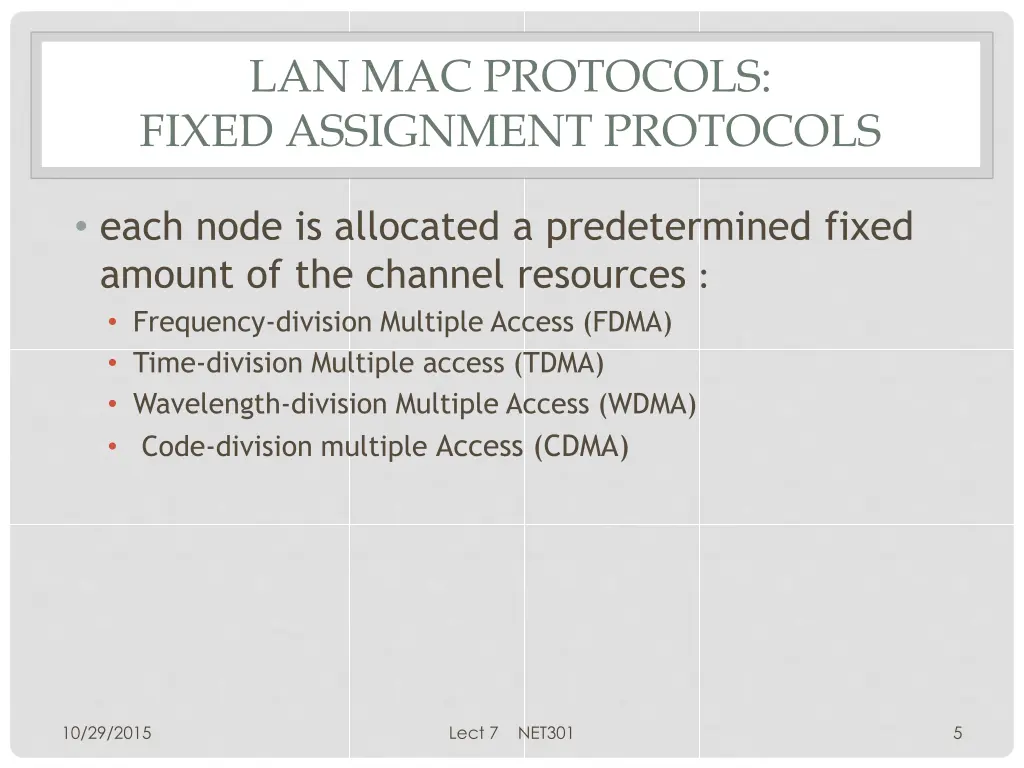 LAN MAC PROTOCOLS:
FIXED ASSIGNMENT PROTOCOLS

• each node is allocated a predetermined fixed amount of the channel resources :
  • Frequency-division Multiple Access (FDMA)
  • Time-division Multiple access (TDMA)
  • Wavelength-division Multiple Access (WDMA)
  • Code-division multiple Access (CDMA)

10/29/2015

Lect 7 NET301

5